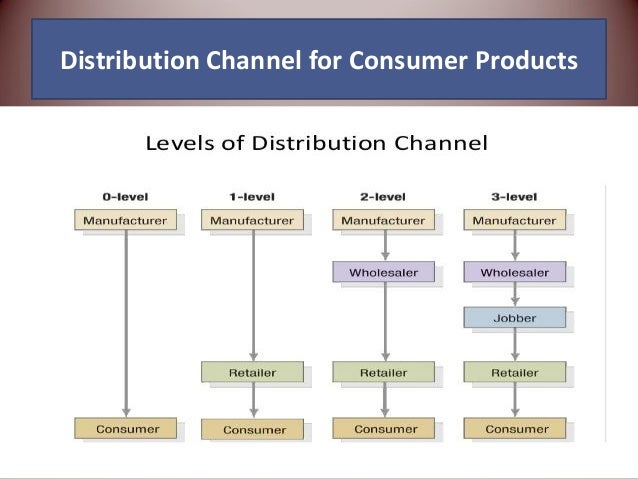 Distribution Channel for Consumer Products

Levels of Distribution Channel

0-level
Manufacturer
Consumer

1-level
Manufacturer
Retailer
Consumer

2-level
Manufacturer
Wholesaler
Retailer
Consumer

3-level
Manufacturer
Wholesaler
Jobber
Retailer
Consumer